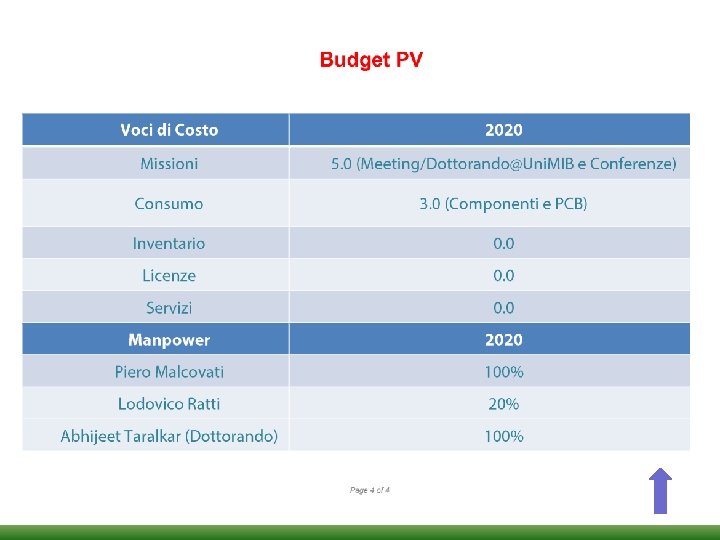 Budget PV

| Voci di Costo | 2020 |
|---|---|
| Missioni | 5.0 (Meeting/Dottorando@UniMIB e Conferenze) |
| Consumo | 3.0 (Componenti e PCB) |
| Inventario | 0.0 |
| Licenze | 0.0 |
| Servizi | 0.0 |
| **Manpower** | **2020** |
| Piero Malcovati | 100% |
| Lodovico Ratti | 20% |
| Abhijeet Taralkar (Dottorando) | 100% |

Page 4 of 4